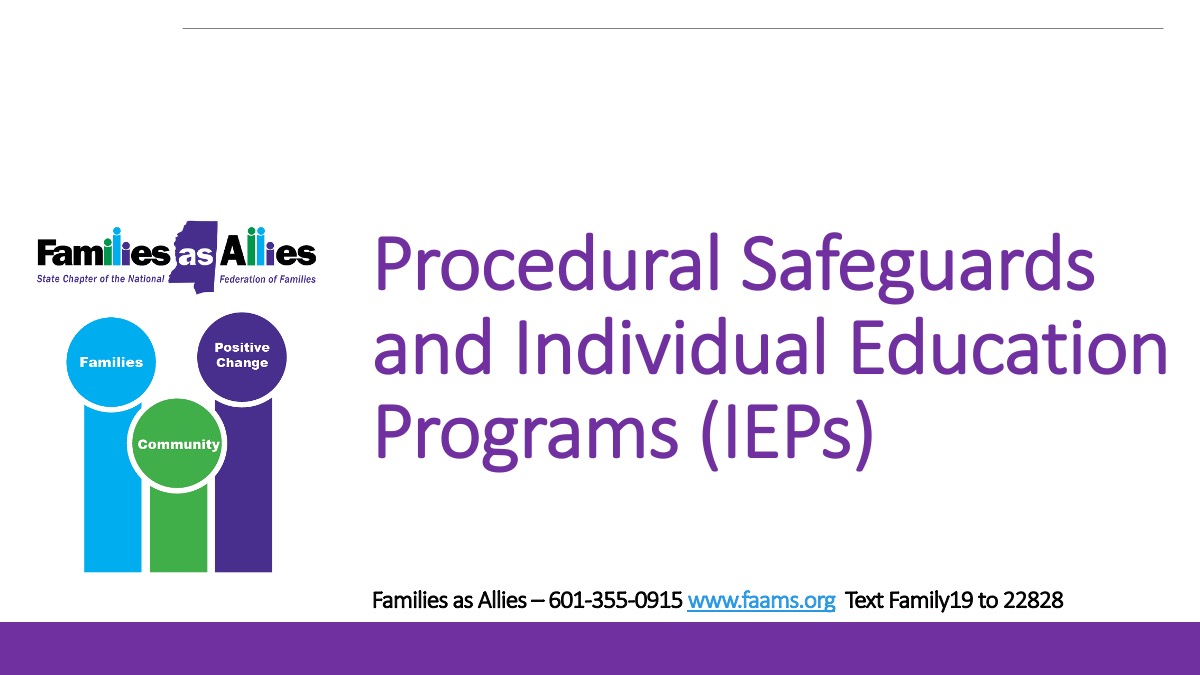 Families as Allies
State Chapter of the National Federation of Families

Families
Positive Change
Community

Procedural Safeguards and Individual Education Programs (IEPs)

Families as Allies – 601-355-0915 www.faams.org Text Family19 to 22828